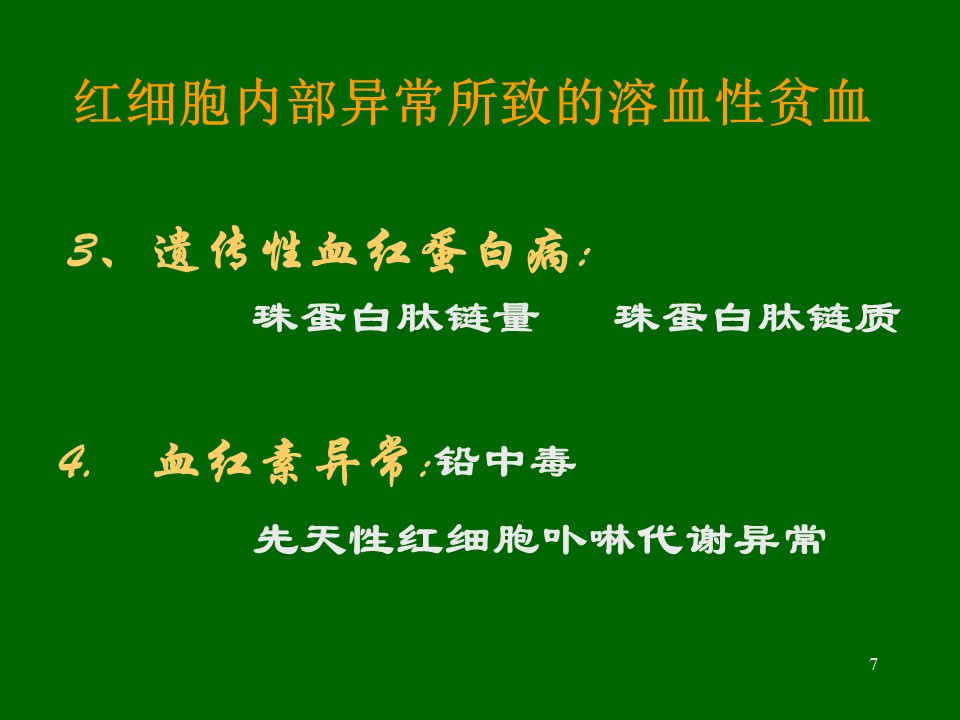 红细胞内部异常所致的溶血性贫血

3、遗传性血红蛋白病:

珠蛋白肽链量　　珠蛋白肽链质

4.　血红素异常:铅中毒

先天性红细胞卟啉代谢异常

7